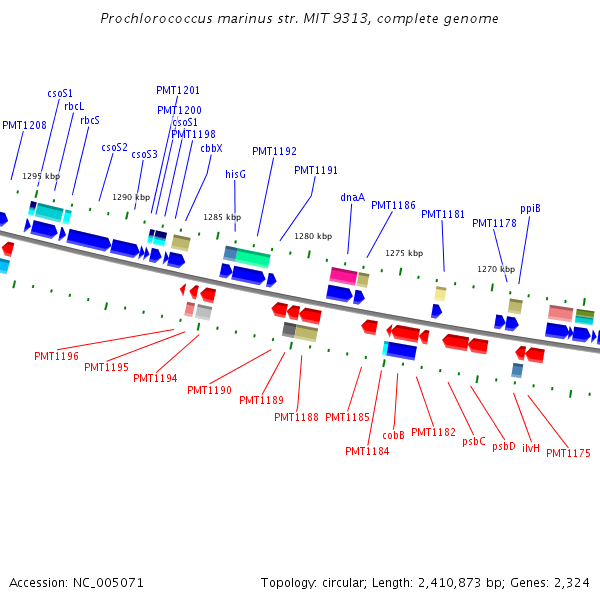 Prochlorococcus marinus str. MIT 9313, complete genome

PMT1208
csoS1
rbcL
rbcS
csoS2
csoS3
PMT1201
PMT1200
csoS1
PMT1198
cbbX
hisG
PMT1192
PMT1191
dnaA
PMT1186
PMT1181
PMT1178
ppiB

1295 kbp
1290 kbp
1285 kbp
1280 kbp
1275 kbp
1270 kbp

PMT1196
PMT1195
PMT1194
PMT1190
PMT1189
PMT1188
PMT1185
PMT1184
cobB
PMT1182
psbC
psbD
ilvH
PMT1175

Accession: NC_005071

Topology: circular; Length: 2,410,873 bp; Genes: 2,324